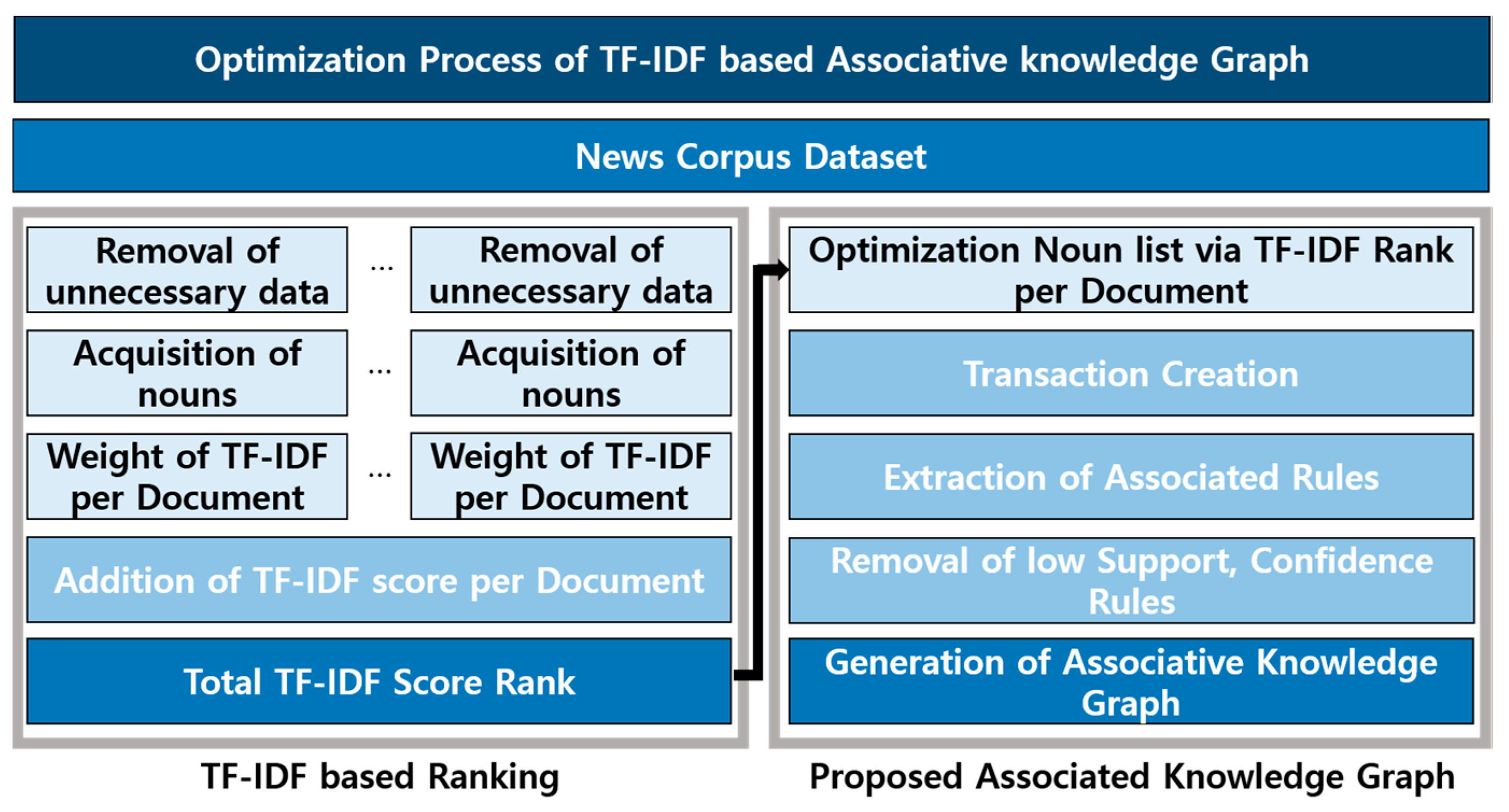 Optimization Process of TF-IDF based Associative knowledge Graph

News Corpus Dataset

Removal of unnecessary data ... Removal of unnecessary data

Acquisition of nouns ... Acquisition of nouns

Weight of TF-IDF per Document ... Weight of TF-IDF per Document

Addition of TF-IDF score per Document

Total TF-IDF Score Rank

TF-IDF based Ranking

Optimization Noun list via TF-IDF Rank per Document

Transaction Creation

Extraction of Associated Rules

Removal of low Support, Confidence Rules

Generation of Associative Knowledge Graph

Proposed Associated Knowledge Graph